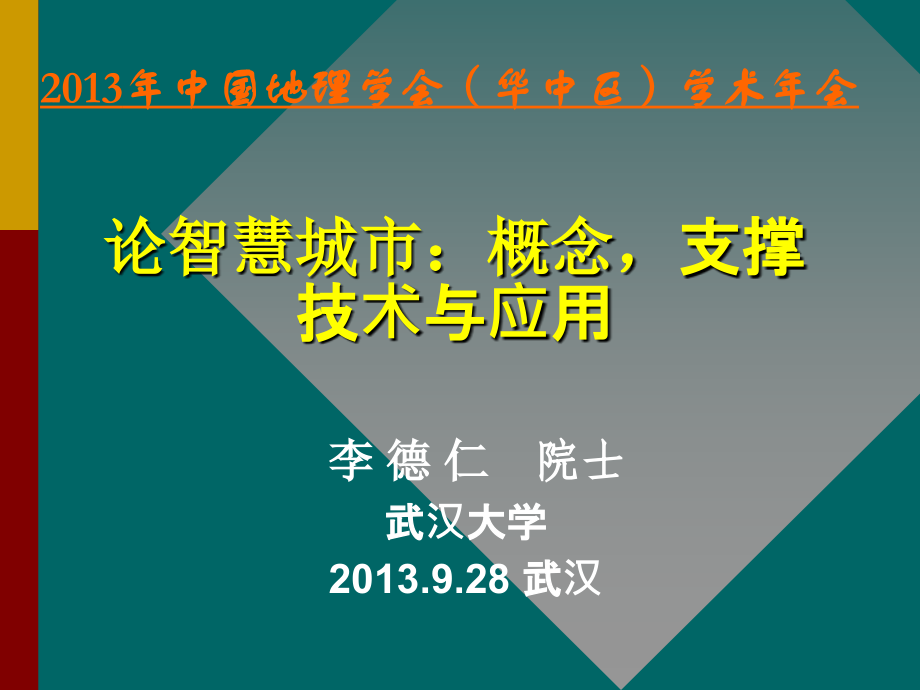 2013年中国地理学会（华中区）学术年会

论智慧城市：概念，支撑技术与应用

李 德 仁　院士
武汉大学
2013.9.28 武汉